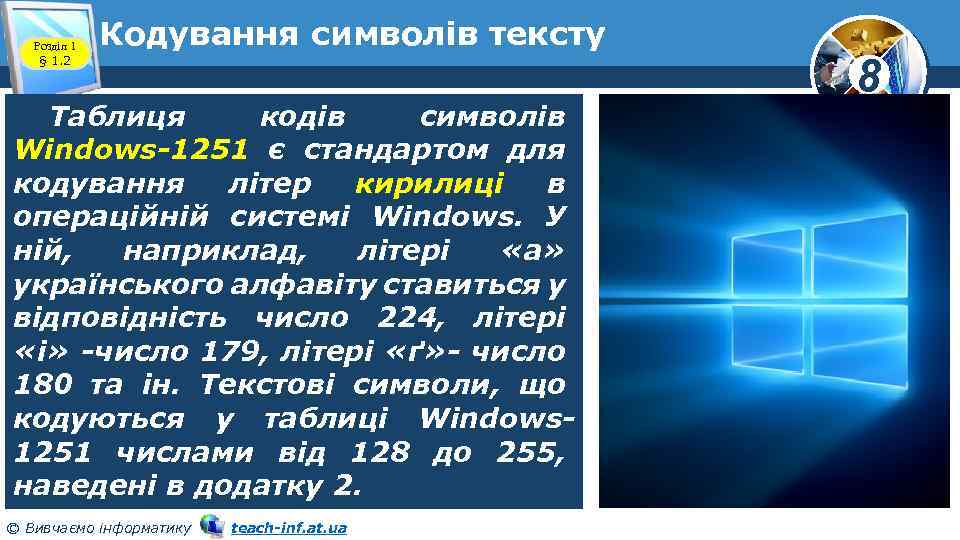 Розділ 1
§ 1.2

Кодування символів тексту

8

Таблиця кодів символів Windows-1251 є стандартом для кодування літер кирилиці в операційній системі Windows. У ній, наприклад, літері «а» українського алфавіту ставиться у відповідність число 224, літері «і» -число 179, літері «ґ»- число 180 та ін. Текстові символи, що кодуються у таблиці Windows-1251 числами від 128 до 255, наведені в додатку 2.

© Вивчаємо інформатику teach-inf.at.ua